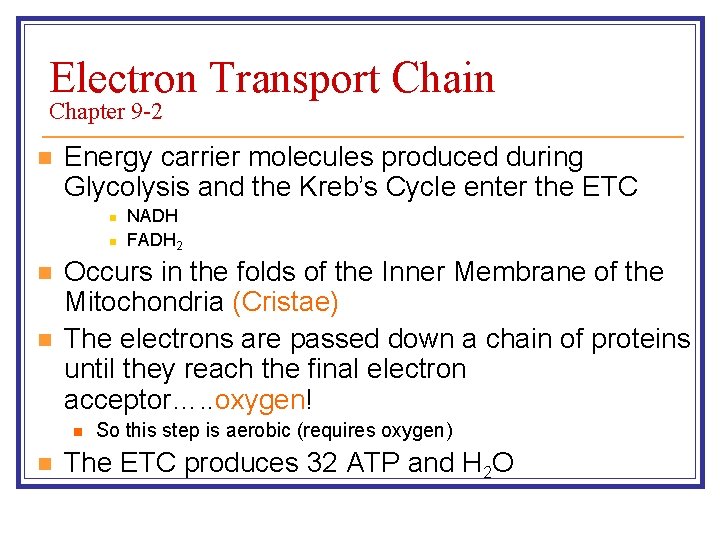 Electron Transport Chain
Chapter 9-2

Energy carrier molecules produced during Glycolysis and the Kreb's Cycle enter the ETC

NADH

$FADH_2$

Occurs in the folds of the Inner Membrane of the Mitochondria (Cristae)

The electrons are passed down a chain of proteins until they reach the final electron acceptor…..oxygen!

So this step is aerobic (requires oxygen)

The ETC produces 32 ATP and $H_2O$